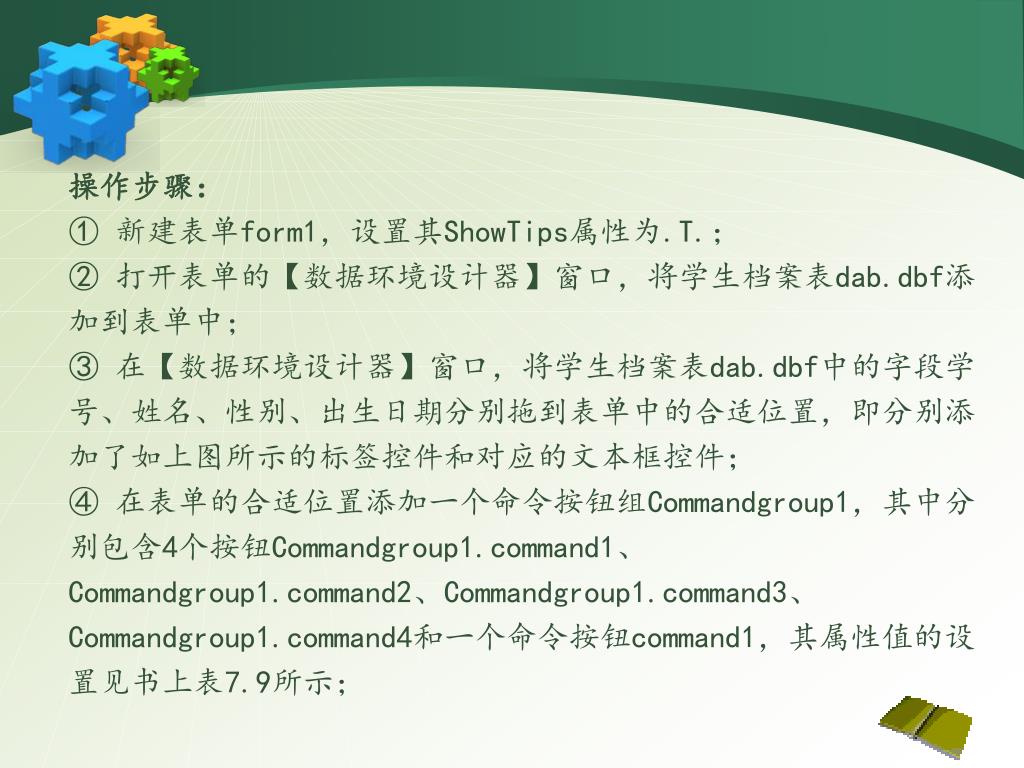 操作步骤：
① 新建表单form1，设置其ShowTips属性为.T.；
② 打开表单的【数据环境设计器】窗口，将学生档案表dab.dbf添加到表单中；
③ 在【数据环境设计器】窗口，将学生档案表dab.dbf中的字段学号、姓名、性别、出生日期分别拖到表单中的合适位置，即分别添加了如上图所示的标签控件和对应的文本框控件；
④ 在表单的合适位置添加一个命令按钮组Commandgroup1，其中分别包含4个按钮Commandgroup1.command1、Commandgroup1.command2、Commandgroup1.command3、Commandgroup1.command4和一个命令按钮command1，其属性值的设置见书上表7.9所示；